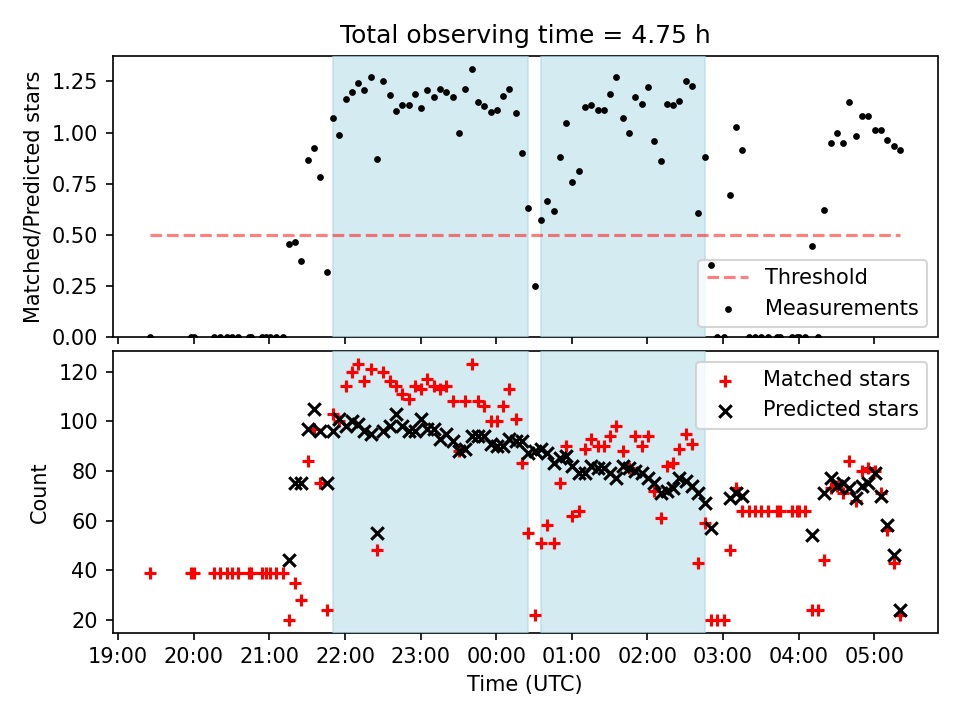 Total observing time = 4.75 h

Matched/Predicted stars

1.25
1.00
0.75
0.50
0.25
0.00

Threshold
Measurements

Count

120
100
80
60
40
20

Matched stars
Predicted stars

19:00 20:00 21:00 22:00 23:00 00:00 01:00 02:00 03:00 04:00 05:00

Time (UTC)